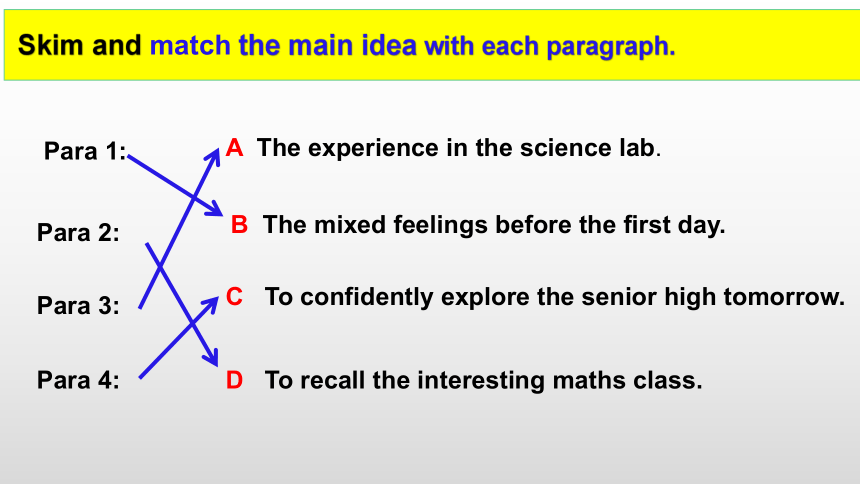 Skim and match the main idea with each paragraph.

Para 1:
Para 2:
Para 3:
Para 4:

A The experience in the science lab.
B The mixed feelings before the first day.
C To confidently explore the senior high tomorrow.
D To recall the interesting maths class.